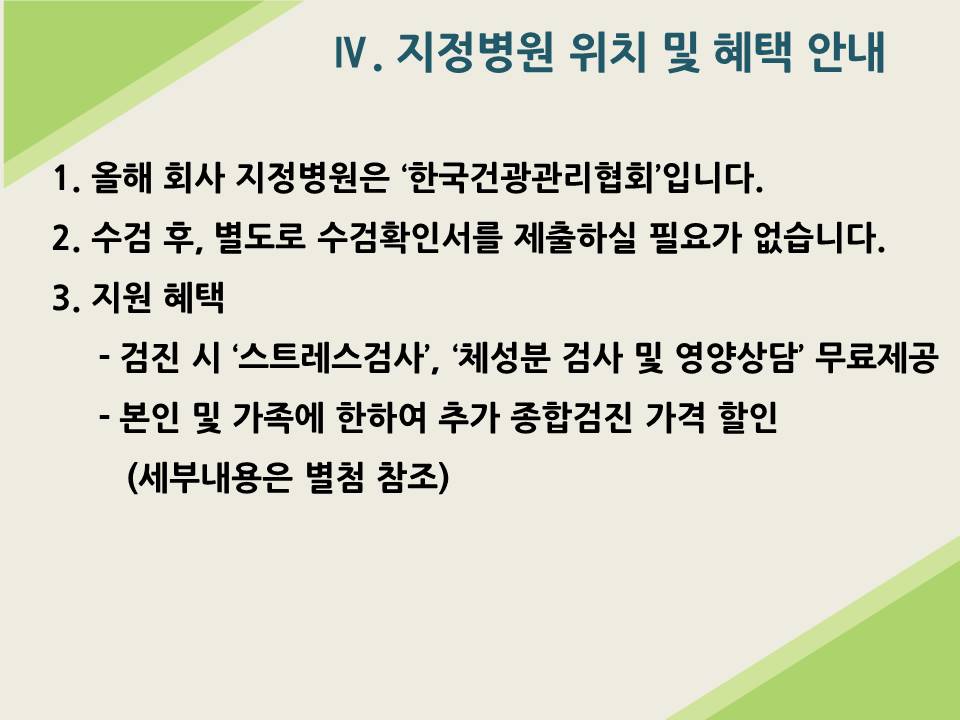 Ⅳ. 지정병원 위치 및 혜택 안내

1. 올해 회사 지정병원은 ‘한국건광관리협회’입니다.

2. 수검 후, 별도로 수검확인서를 제출하실 필요가 없습니다.

3. 지원 혜택

- 검진 시 ‘스트레스검사’, ‘체성분 검사 및 영양상담’ 무료제공

- 본인 및 가족에 한하여 추가 종합검진 가격 할인
(세부내용은 별첨 참조)